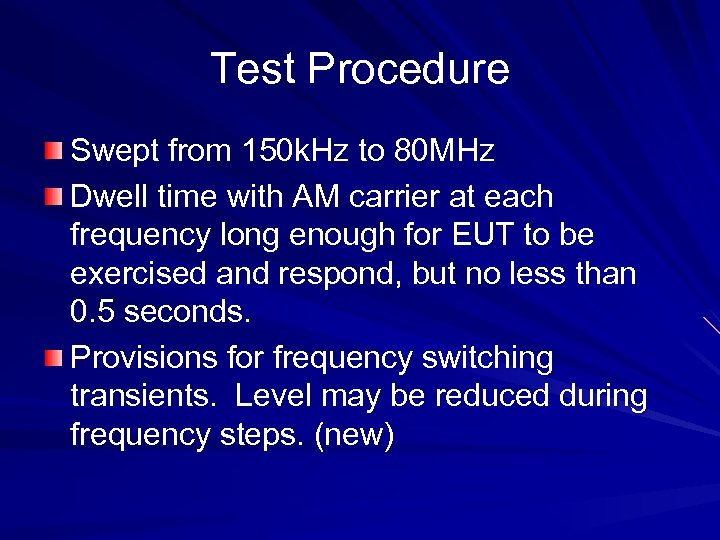 Test Procedure

Swept from 150kHz to 80MHz

Dwell time with AM carrier at each frequency long enough for EUT to be exercised and respond, but no less than 0.5 seconds.

Provisions for frequency switching transients.  Level may be reduced during frequency steps. (new)